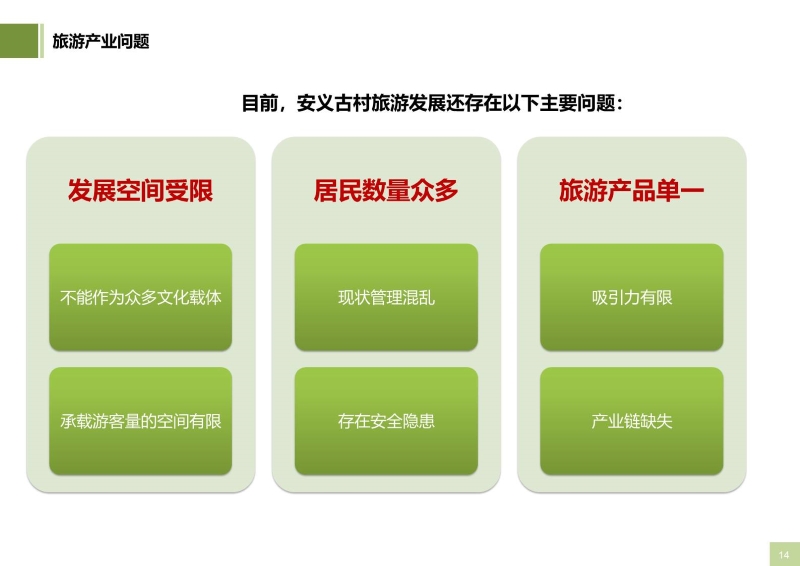 旅游产业问题

目前，安义古村旅游发展还存在以下主要问题：

发展空间受限

不能作为众多文化载体

承载游客量的空间有限

居民数量众多

现状管理混乱

存在安全隐患

旅游产品单一

吸引力有限

产业链缺失

14